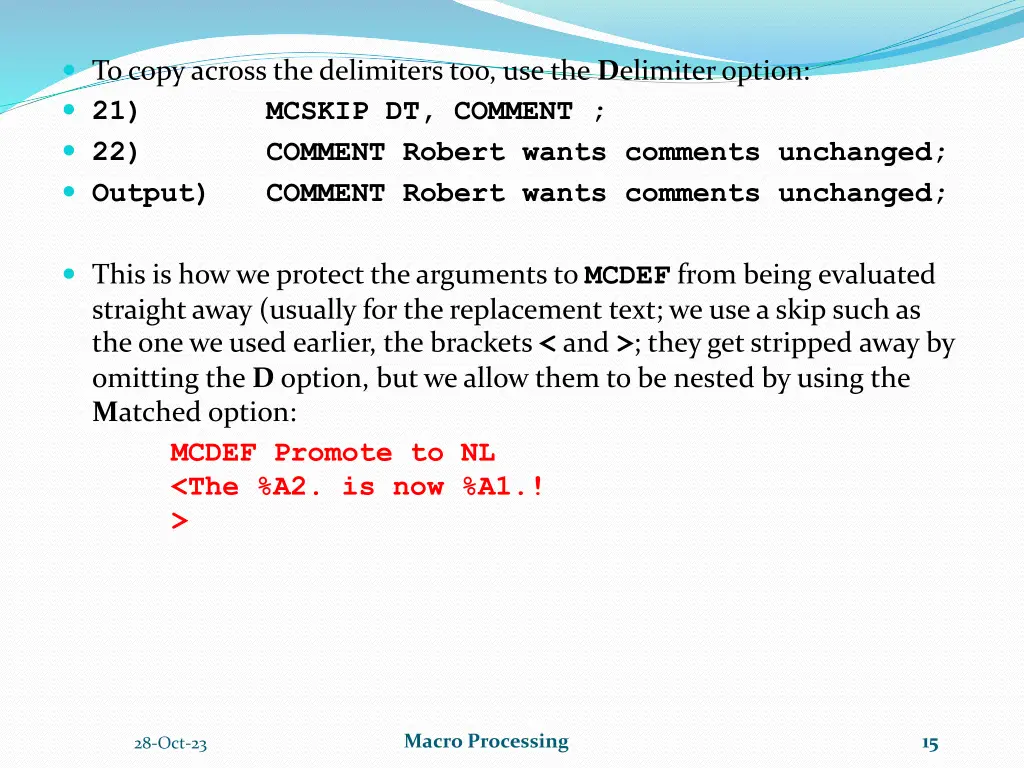 To copy across the delimiters too, use the Delimiter option:
21) MCSKIP DT, COMMENT ;
22) COMMENT Robert wants comments unchanged;
Output) COMMENT Robert wants comments unchanged;

This is how we protect the arguments to MCDEF from being evaluated straight away (usually for the replacement text; we use a skip such as the one we used earlier, the brackets < and >; they get stripped away by omitting the D option, but we allow them to be nested by using the Matched option:
MCDEF Promote to NL
<The %A2. is now %A1.!
>

28-Oct-23
Macro Processing
15